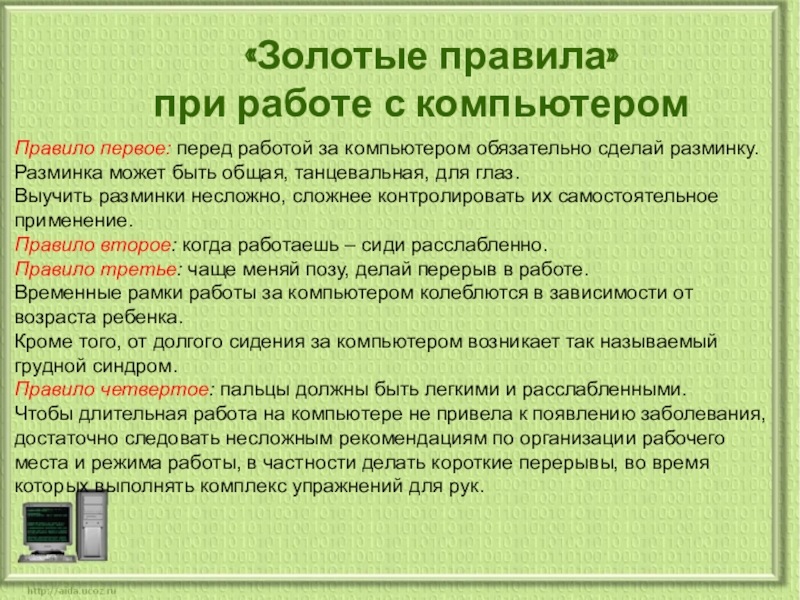 «Золотые правила»
при работе с компьютером

Правило первое: перед работой за компьютером обязательно сделай разминку. Разминка может быть общая, танцевальная, для глаз.
Выучить разминки несложно, сложнее контролировать их самостоятельное применение.
Правило второе: когда работаешь – сиди расслабленно.
Правило третье: чаще меняй позу, делай перерыв в работе.
Временные рамки работы за компьютером колеблются в зависимости от возраста ребенка.
Кроме того, от долгого сидения за компьютером возникает так называемый грудной синдром.
Правило четвертое: пальцы должны быть легкими и расслабленными.
Чтобы длительная работа на компьютере не привела к появлению заболевания, достаточно следовать несложным рекомендациям по организации рабочего места и режима работы, в частности делать короткие перерывы, во время которых выполнять комплекс упражнений для рук.

http://aida.ucoz.ru